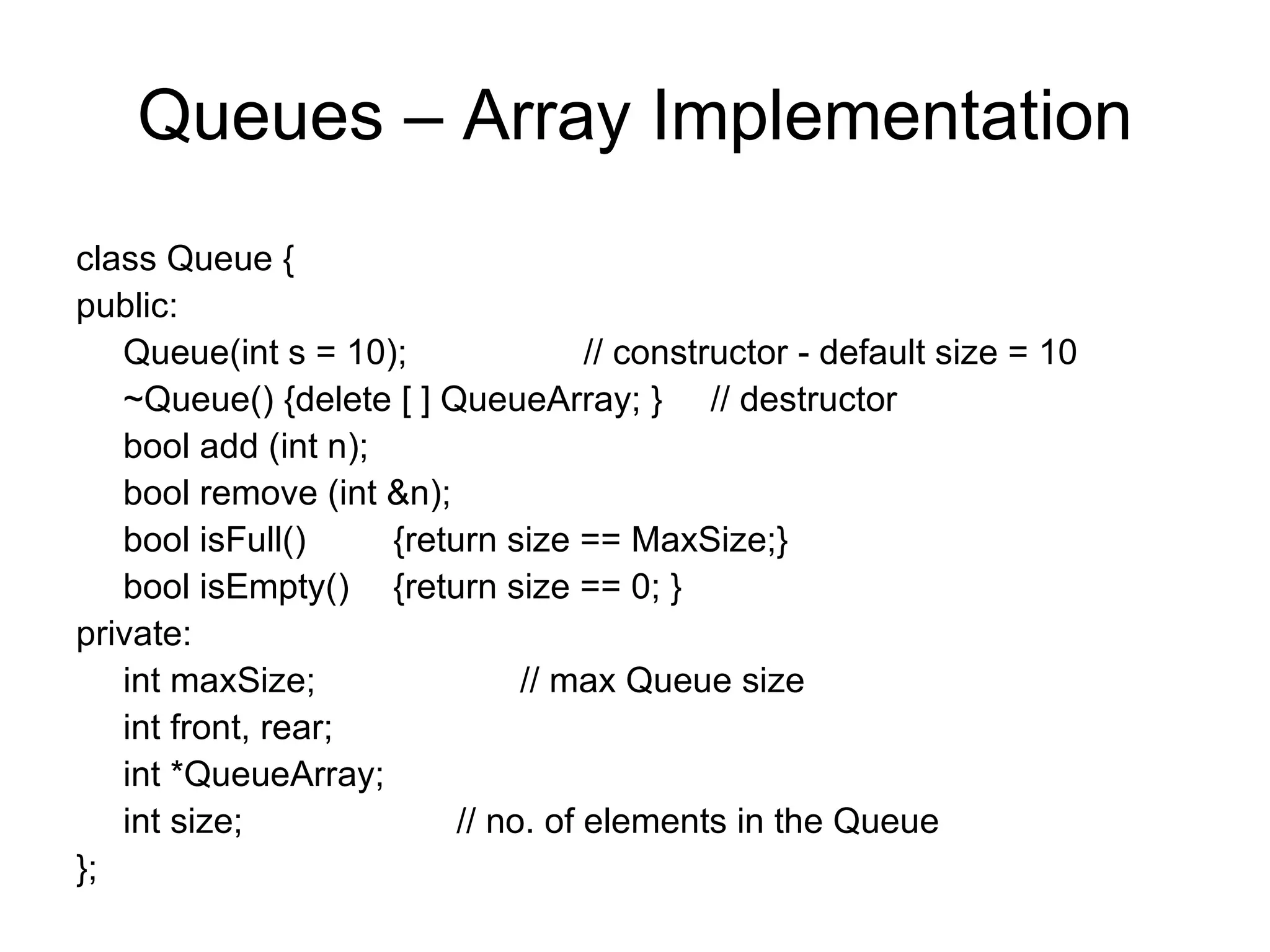 Queues – Array Implementation

class Queue {
public:
    Queue(int s = 10);                    // constructor - default size = 10
    ~Queue() {delete [ ] QueueArray; }     // destructor
    bool add (int n);
    bool remove (int &n);
    bool isFull()        {return size == MaxSize;}
    bool isEmpty()     {return size == 0; }
private:
    int maxSize;                          // max Queue size
    int front, rear;
    int *QueueArray;
    int size;                          // no. of elements in the Queue
};